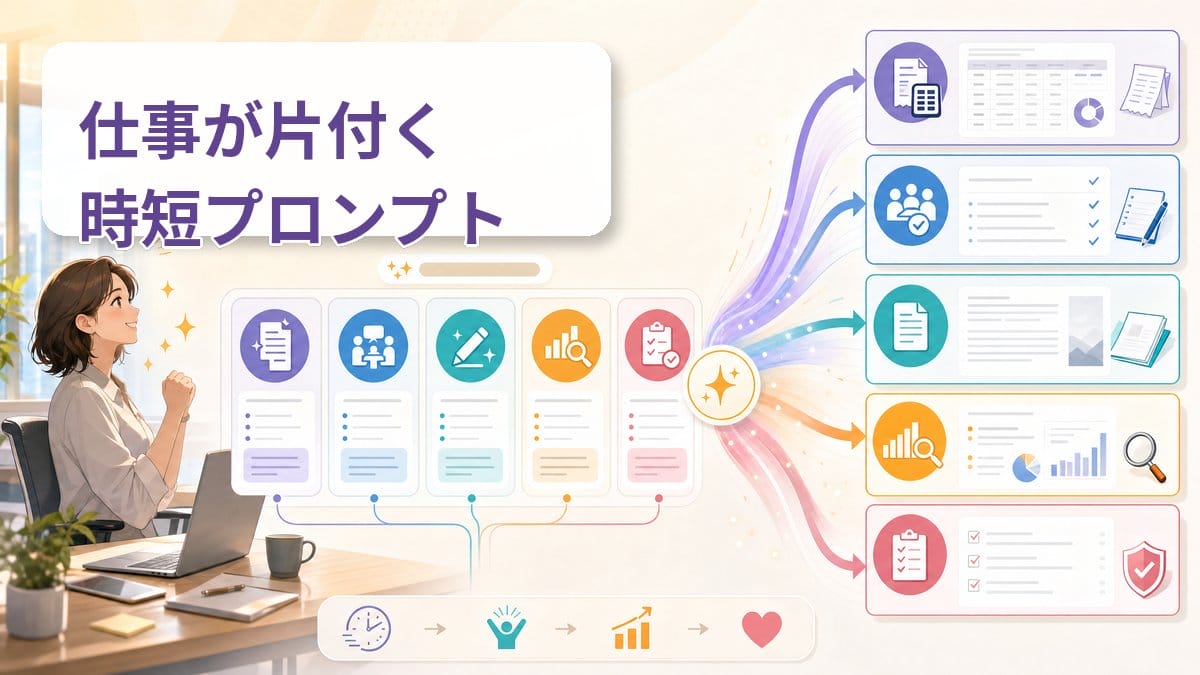 仕事が片付く
時短プロンプト